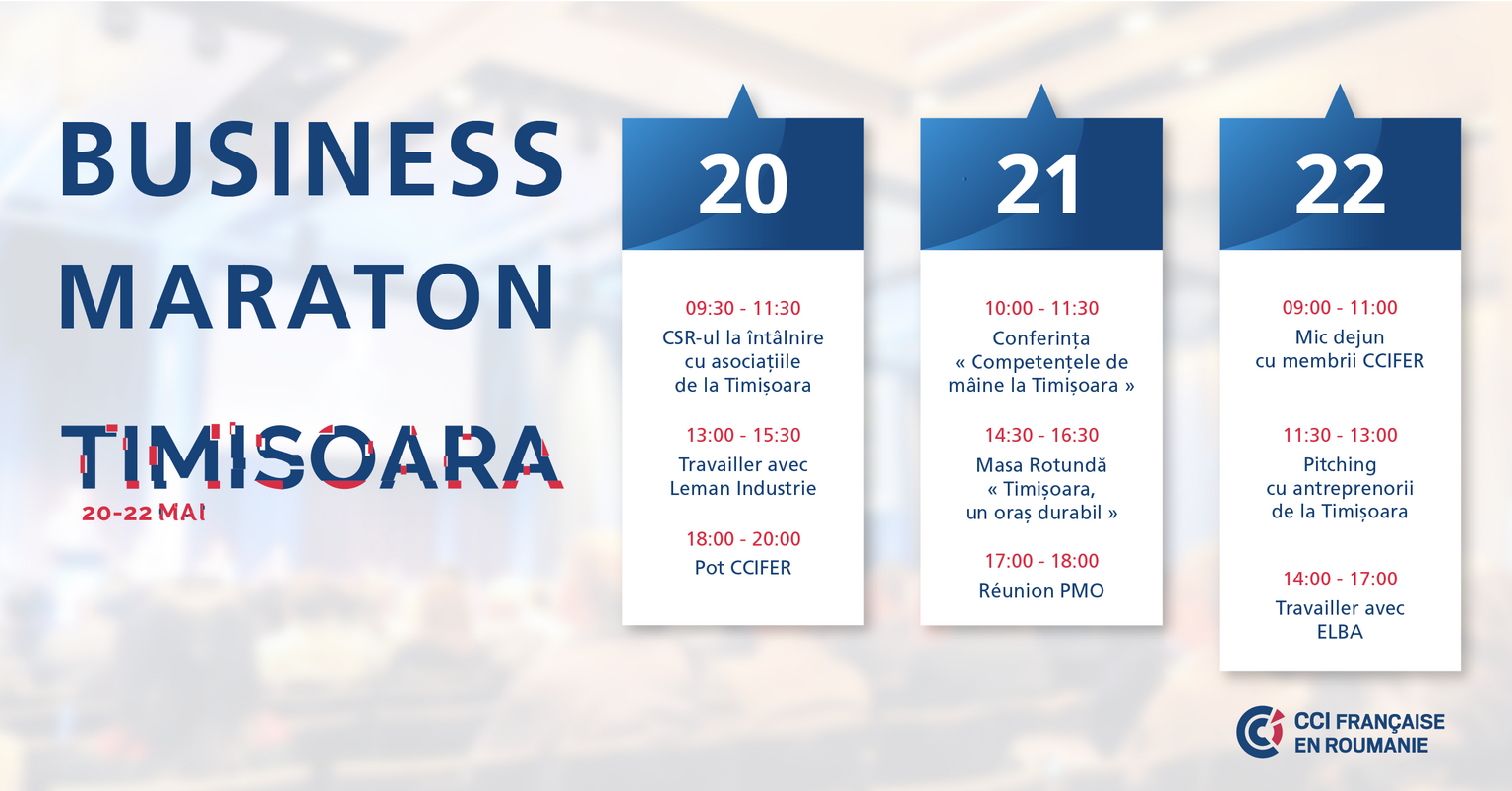 BUSINESS MARATON

TIMIȘOARA
20-22 MAI

20

09:30 - 11:30
CSR-ul la întâlnire cu asociațiile de la Timișoara

13:00 - 15:30
Travailler avec Leman Industrie

18:00 - 20:00
Pot CCIFER

21

10:00 - 11:30
Conferința « Competențele de mâine la Timișoara »

14:30 - 16:30
Masa Rotundă « Timișoara, un oraș durabil »

17:00 - 18:00
Réunion PMO

22

09:00 - 11:00
Mic dejun cu membrii CCIFER

11:30 - 13:00
Pitching cu antreprenorii de la Timișoara

14:00 - 17:00
Travailler avec ELBA

CCI FRANÇAISE EN ROUMANIE